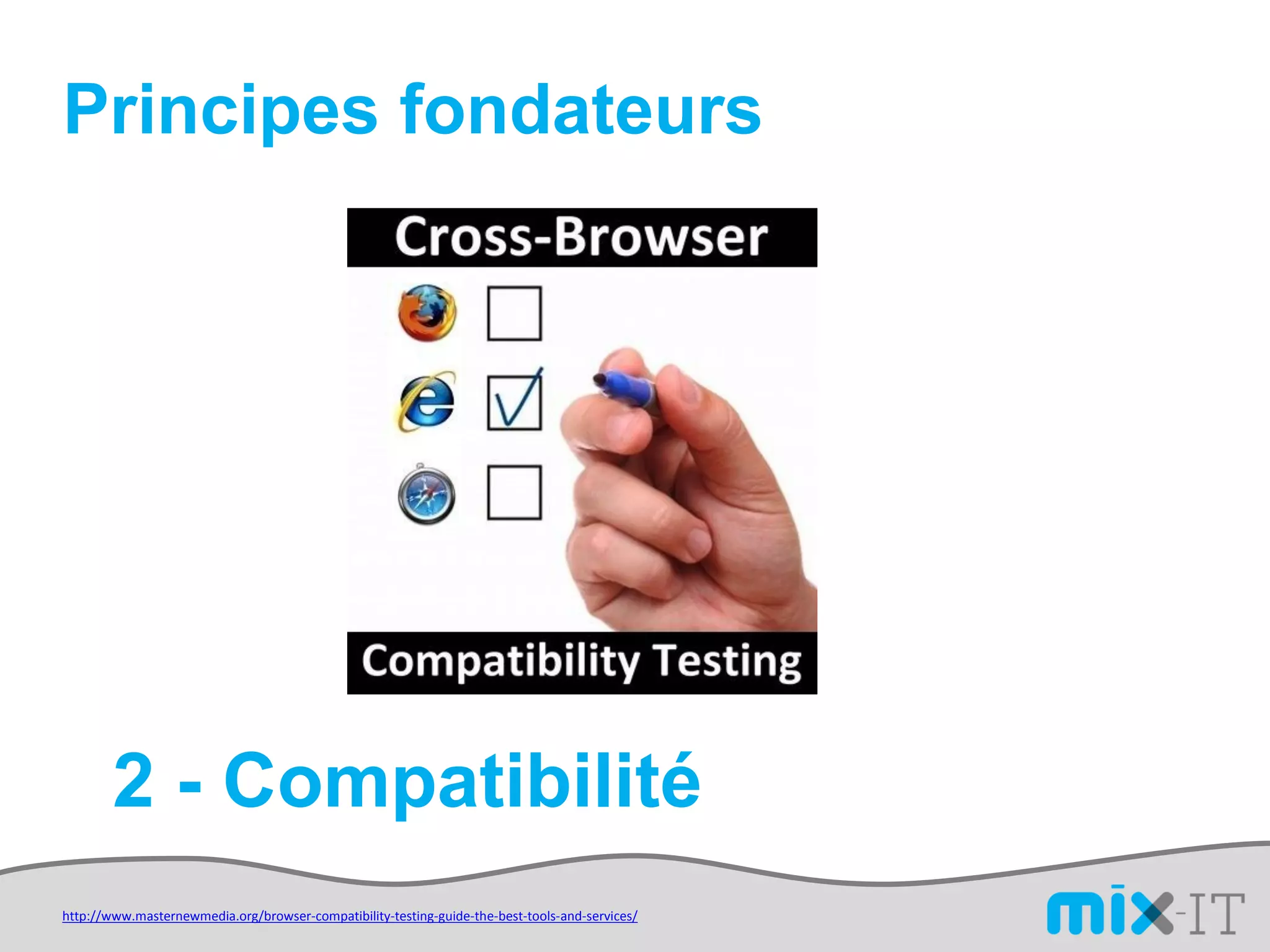 Principes fondateurs

Cross-Browser

Compatibility Testing

2 - Compatibilité

http://www.masternewmedia.org/browser-compatibility-testing-guide-the-best-tools-and-services/

mix-IT